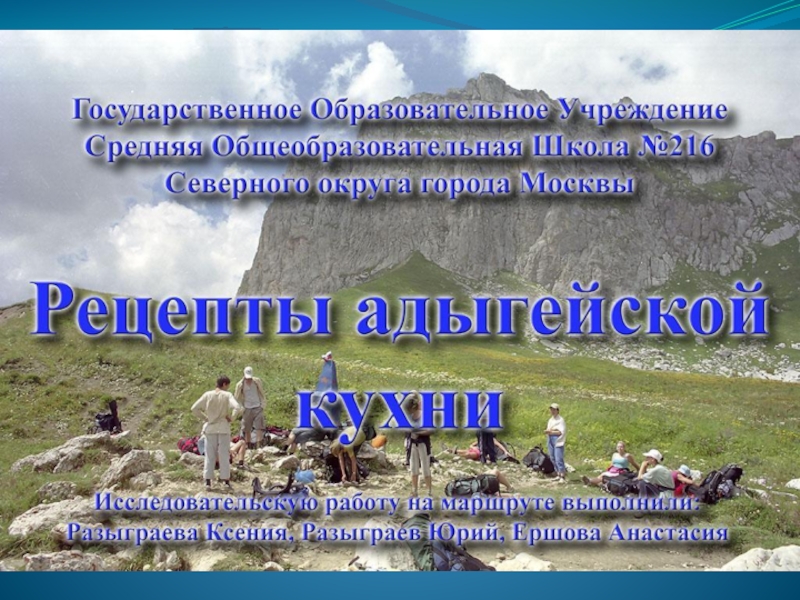 Государственное Образовательное Учреждение
Средняя Общеобразовательная Школа №216
Северного округа города Москвы

Рецепты адыгейской кухни

Исследовательскую работу на маршруте выполнили:
Разыграева Ксения, Разыграев Юрий, Ершова Анастасия